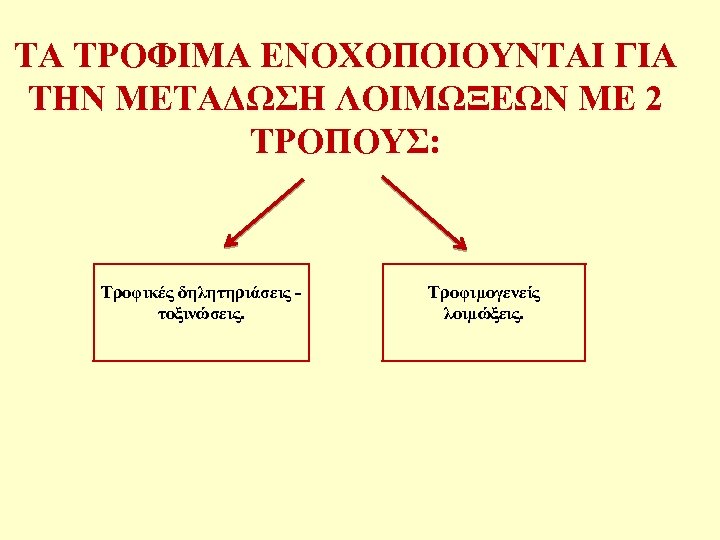 ΤΑ ΤΡΟΦΙΜΑ ΕΝΟΧΟΠΟΙΟΥΝΤΑΙ ΓΙΑ ΤΗΝ ΜΕΤΑΔΩΣΗ ΛΟΙΜΩΞΕΩΝ ΜΕ 2 ΤΡΟΠΟΥΣ:

Τροφικές δηλητηριάσεις - τοξινώσεις.

Τροφιμογενείς λοιμώξεις.